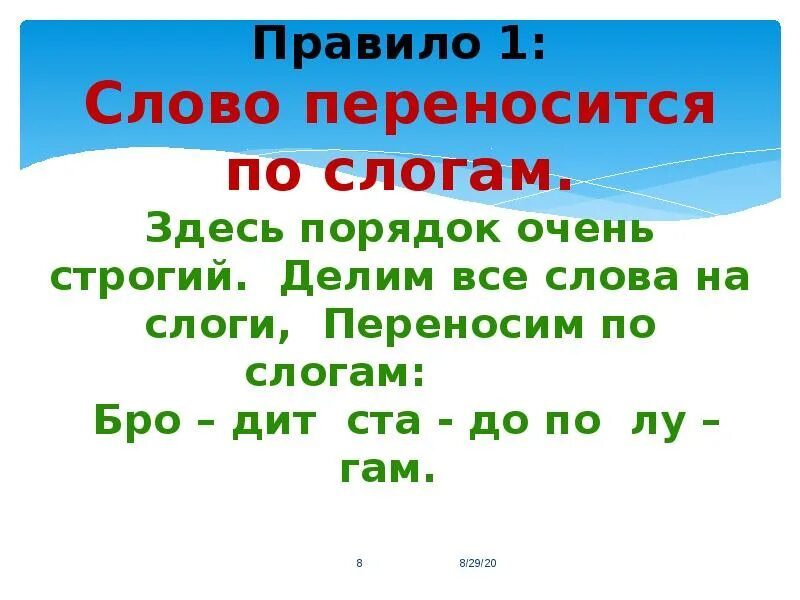 Правило 1:
Слово переносится по слогам.

Здесь порядок очень строгий. Делим все слова на слоги, Переносим по слогам:
Бро – дит ста - до по лу – гам.

8 8/29/20